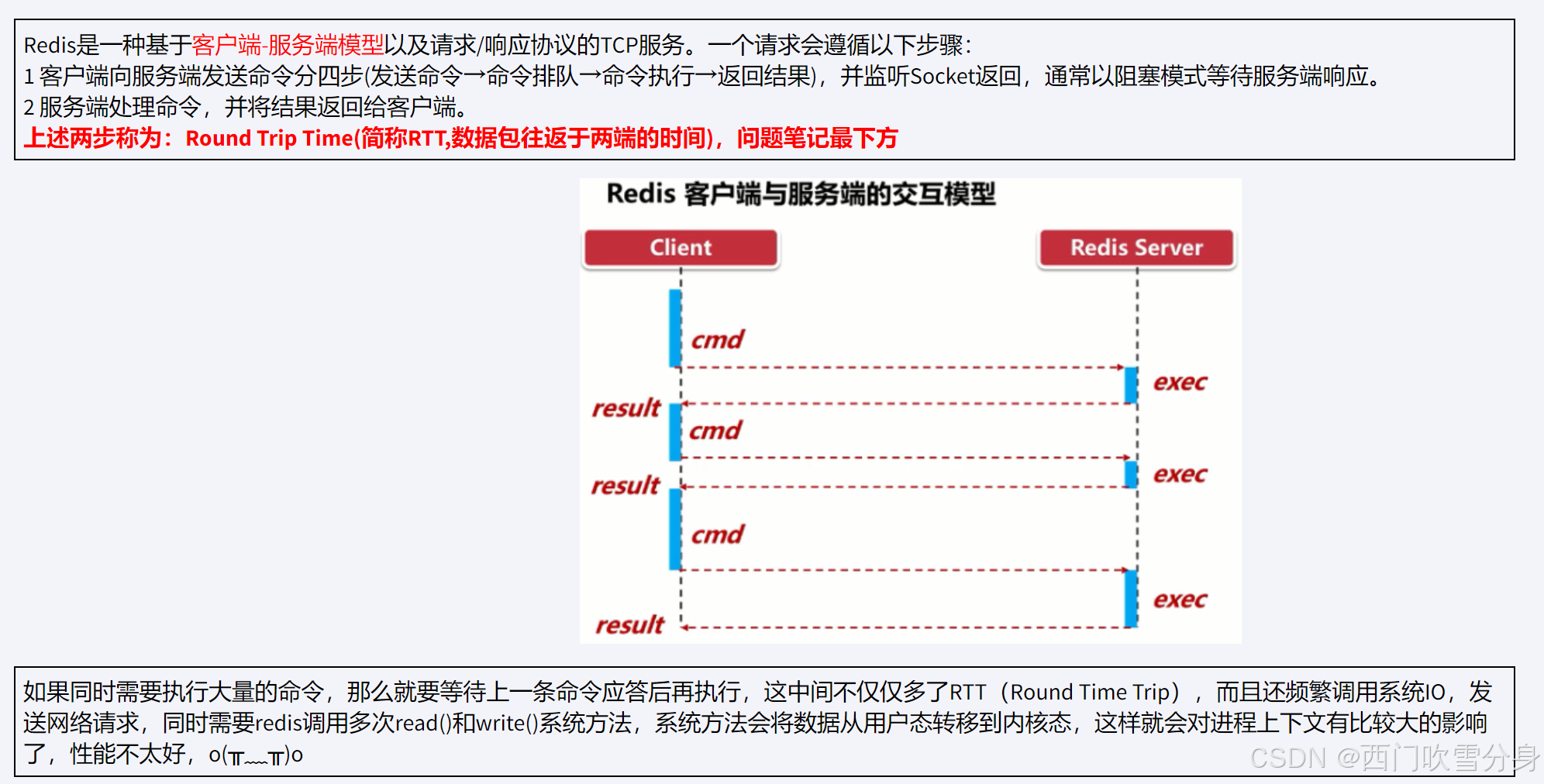 Redis是一种基于客户端-服务端模型以及请求/响应协议的TCP服务。一个请求会遵循以下步骤:
1 客户端向服务端发送命令分四步(发送命令→命令排队→命令执行→返回结果)，并监听Socket返回，通常以阻塞模式等待服务端响应。
2 服务端处理命令，并将结果返回给客户端。
上述两步称为：Round Trip Time(简称RTT,数据包往返于两端的时间)，问题笔记最下方

Redis 客户端与服务端的交互模型

Client

Redis Server

cmd

exec

result

cmd

exec

result

cmd

exec

result

如果同时需要执行大量的命令，那么就要等待上一条命令应答后再执行，这中间不仅仅多了RTT（Round Time Trip），而且还频繁调用系统IO，发送网络请求，同时需要redis调用多次read()和write()系统方法，系统方法会将数据从用户态转移到内核态，这样就会对进程上下文有比较大的影响了，性能不太好，o(╥﹏╥)o

CSDN @西门吹雪分身